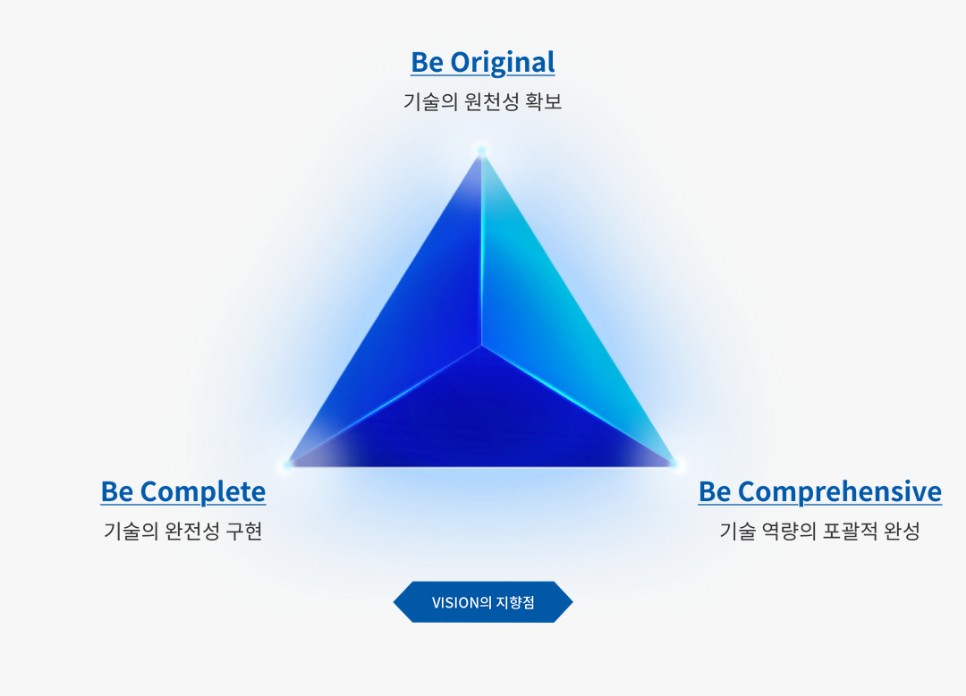 Be Original
기술의 원천성 확보

Be Complete
기술의 완전성 구현

Be Comprehensive
기술 역량의 포괄적 완성

VISION의 지향점